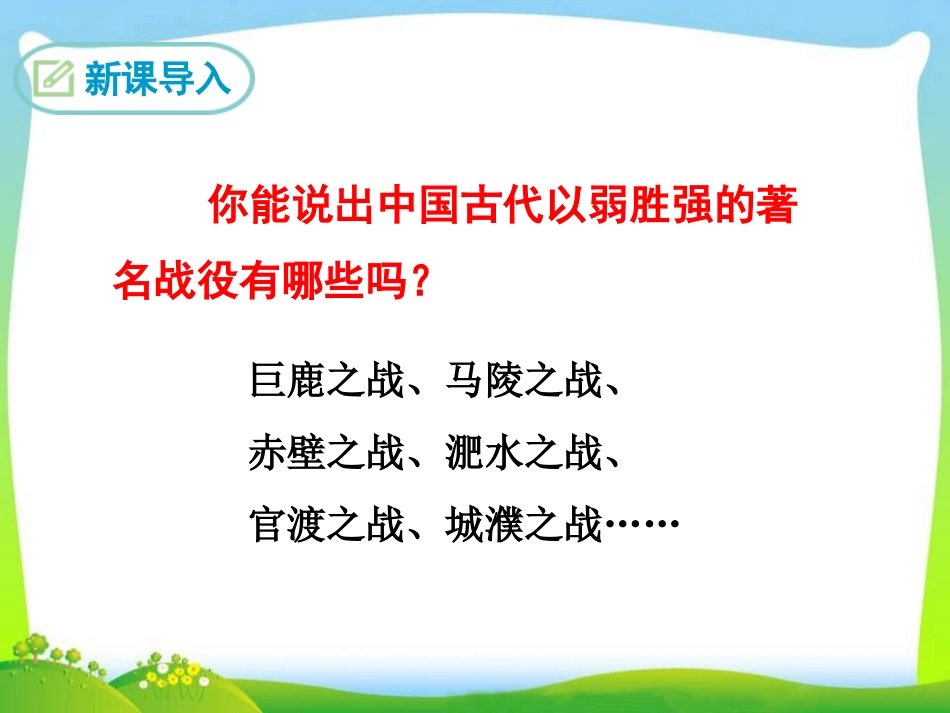 新课导入

你能说出中国古代以弱胜强的著名战役有哪些吗？

巨鹿之战、马陵之战、
赤壁之战、淝水之战、
官渡之战、城濮之战……